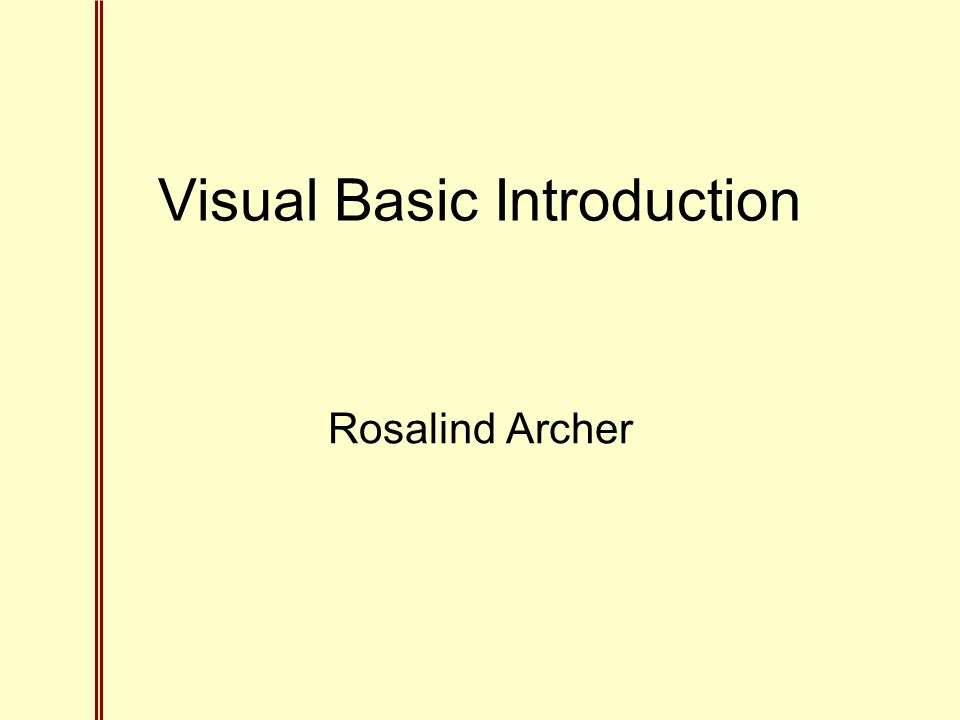 Visual Basic Introduction

Rosalind Archer